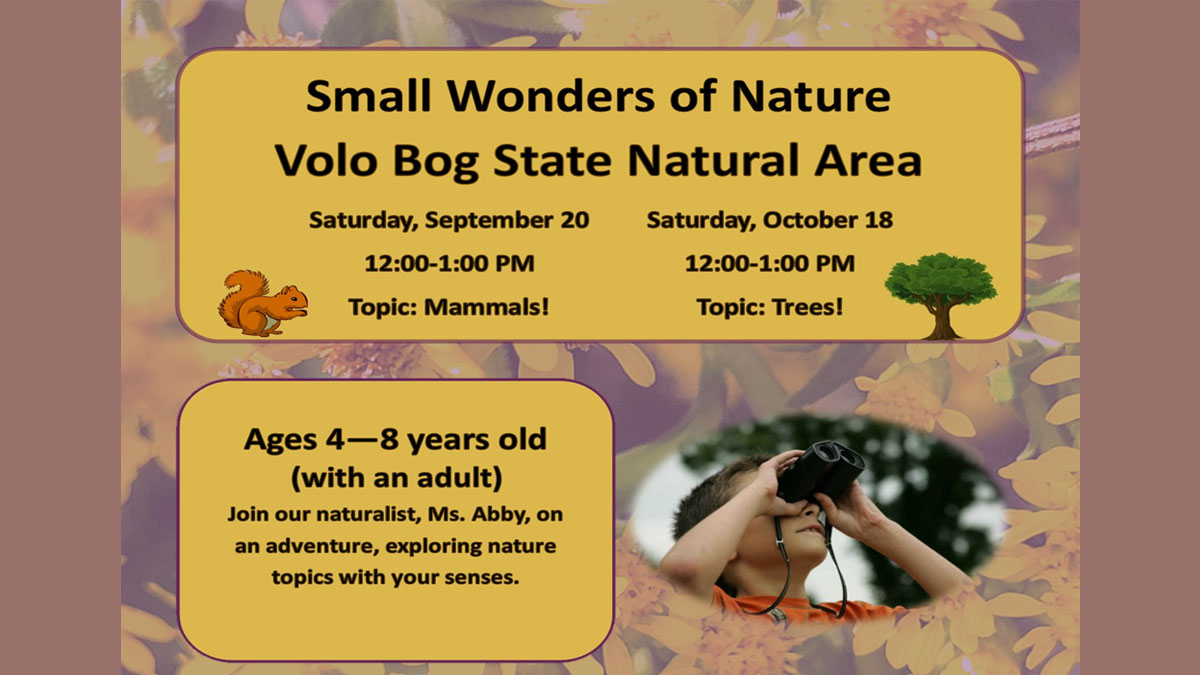 Small Wonders of Nature
Volo Bog State Natural Area

Saturday, September 20
12:00-1:00 PM
Topic: Mammals!

Saturday, October 18
12:00-1:00 PM
Topic: Trees!

Ages 4—8 years old
(with an adult)
Join our naturalist, Ms. Abby, on an adventure, exploring nature topics with your senses.